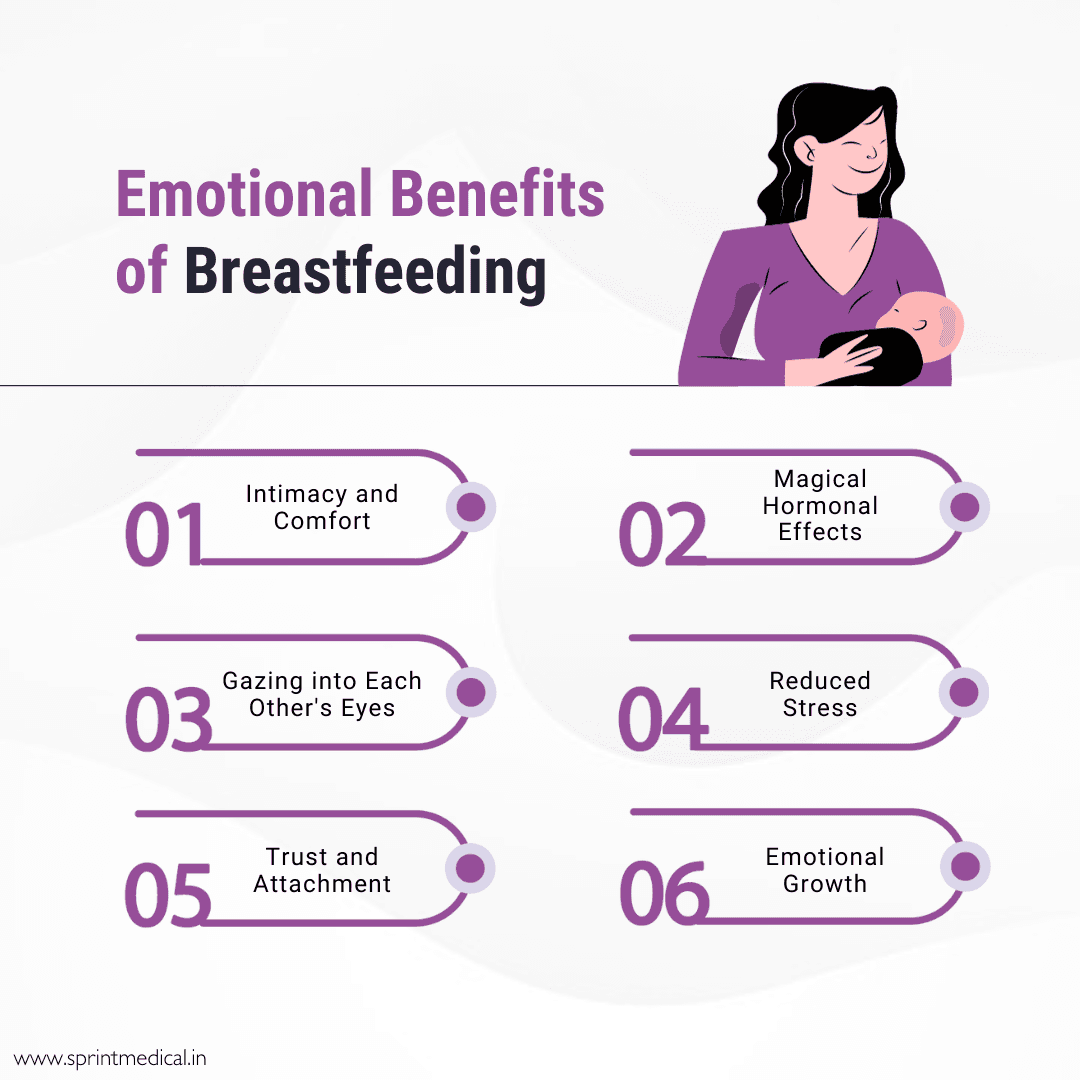 Emotional Benefits of Breastfeeding

01 Intimacy and Comfort

02 Magical Hormonal Effects

03 Gazing into Each Other's Eyes

04 Reduced Stress

05 Trust and Attachment

06 Emotional Growth

www.sprintmedical.in